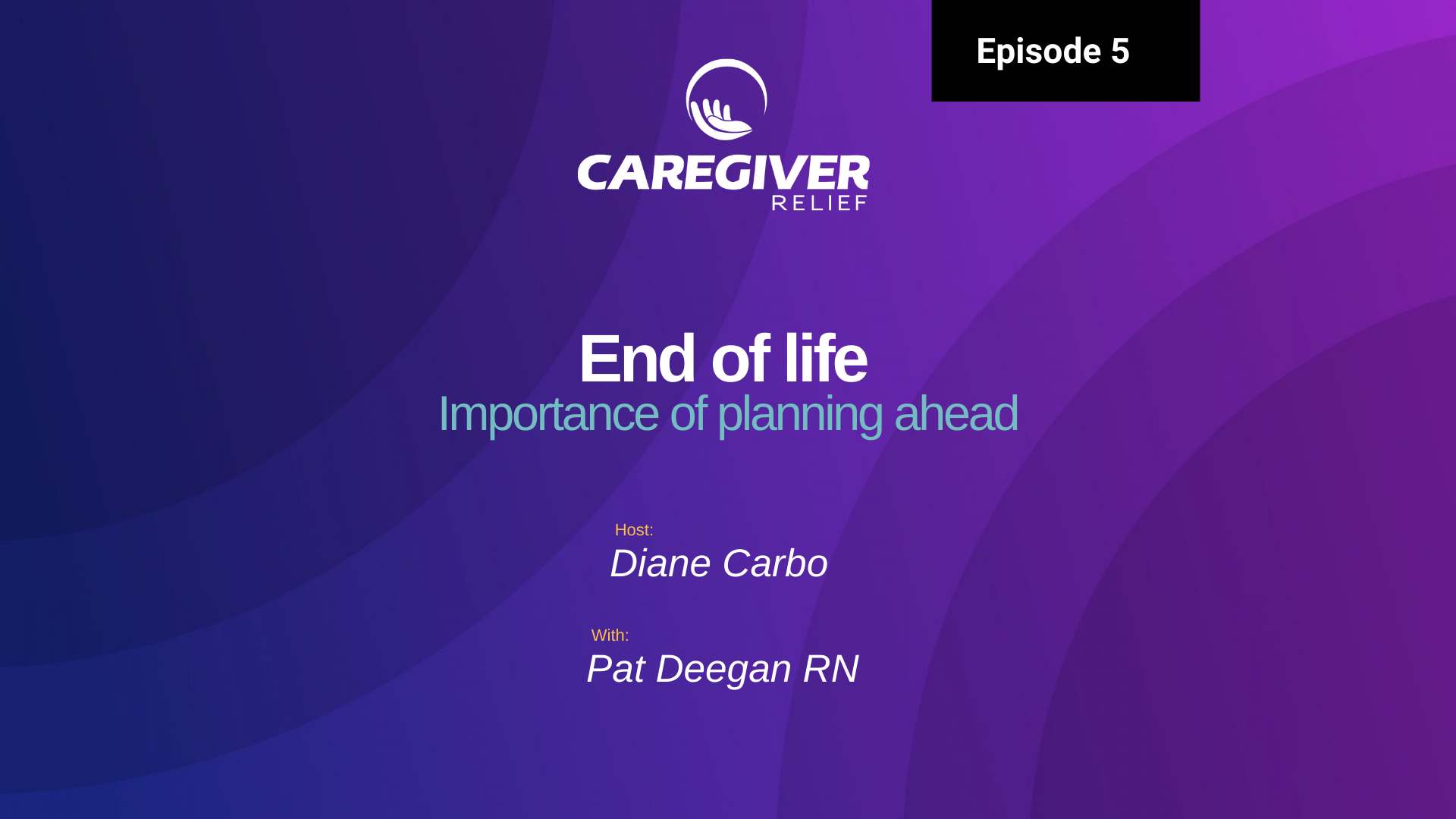 Episode 5

CAREGIVER
RELIEF

End of life
Importance of planning ahead

Host:
Diane Carbo

With:
Pat Deegan RN